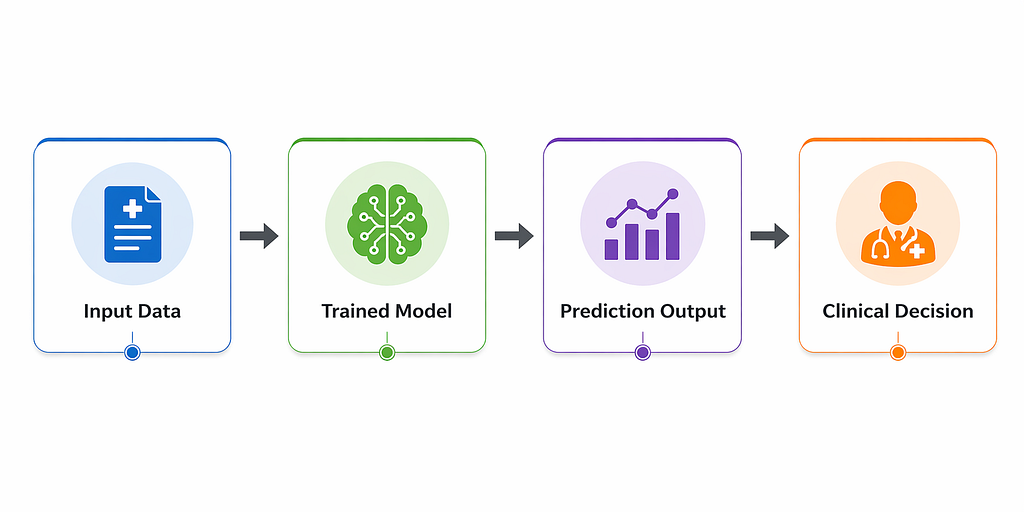 Input Data

Trained Model

Prediction Output

Clinical Decision